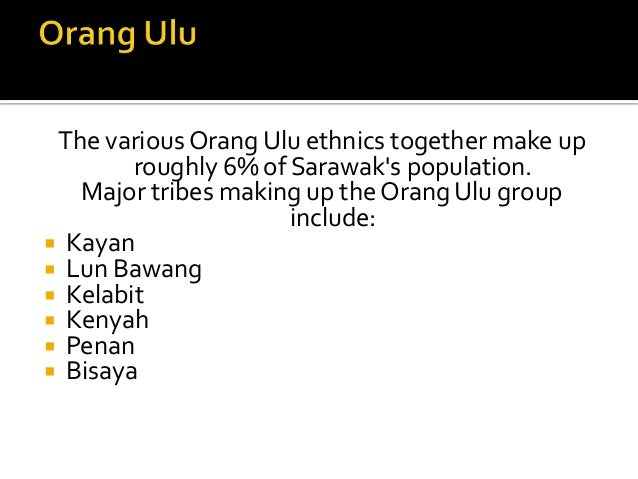 Orang Ulu

The various Orang Ulu ethnics together make up roughly 6% of Sarawak's population.
Major tribes making up the Orang Ulu group include:

- Kayan
- Lun Bawang
- Kelabit
- Kenyah
- Penan
- Bisaya